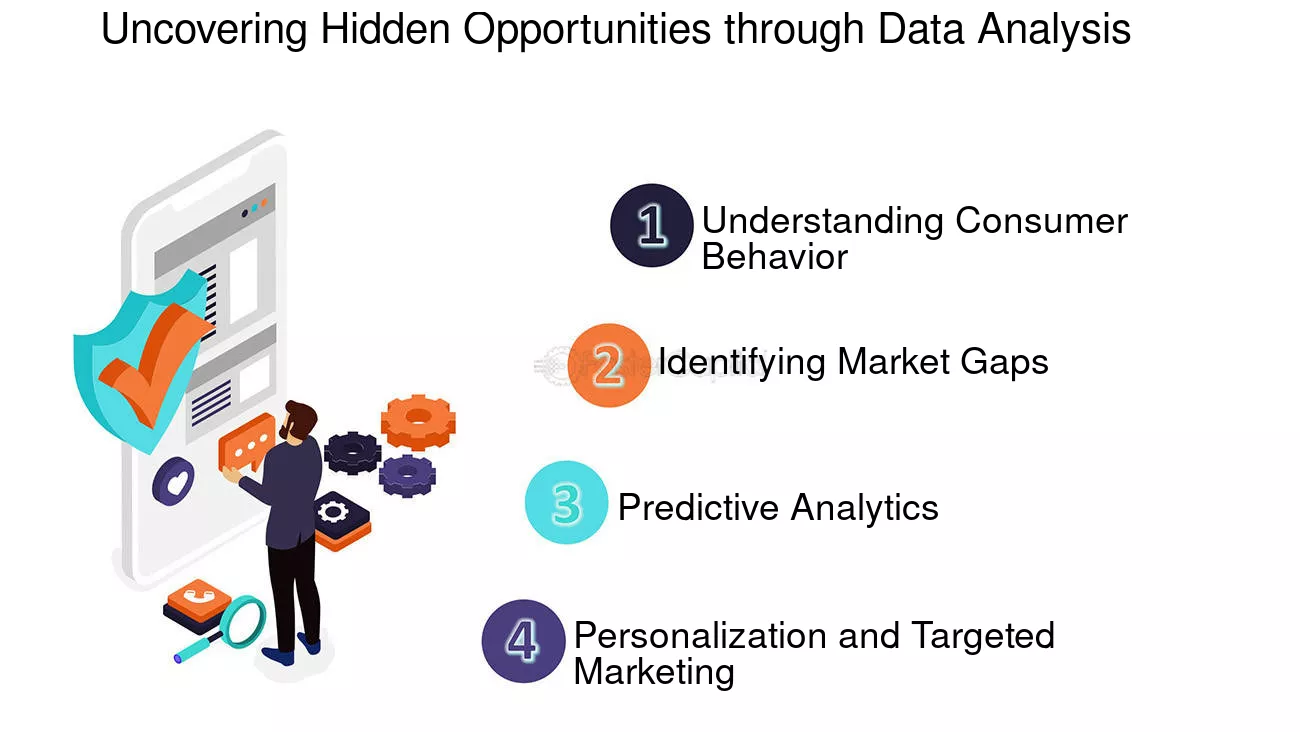 Uncovering Hidden Opportunities through Data Analysis

1 Understanding Consumer Behavior

2 Identifying Market Gaps

3 Predictive Analytics

4 Personalization and Targeted Marketing